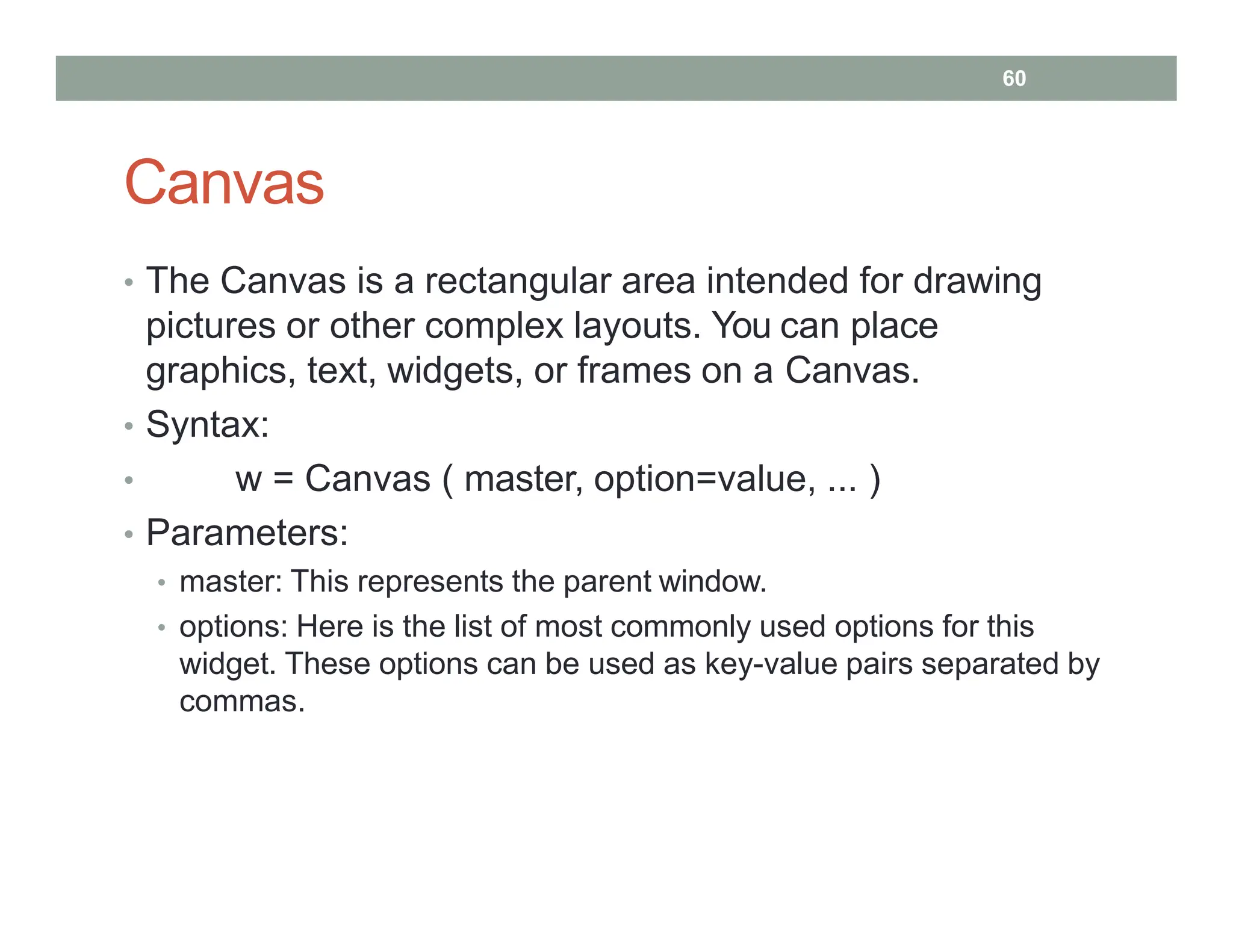 60

Canvas

• The Canvas is a rectangular area intended for drawing pictures or other complex layouts. You can place graphics, text, widgets, or frames on a Canvas.
• Syntax:
• w = Canvas ( master, option=value, ... )
• Parameters:
  • master: This represents the parent window.
  • options: Here is the list of most commonly used options for this widget. These options can be used as key-value pairs separated by commas.